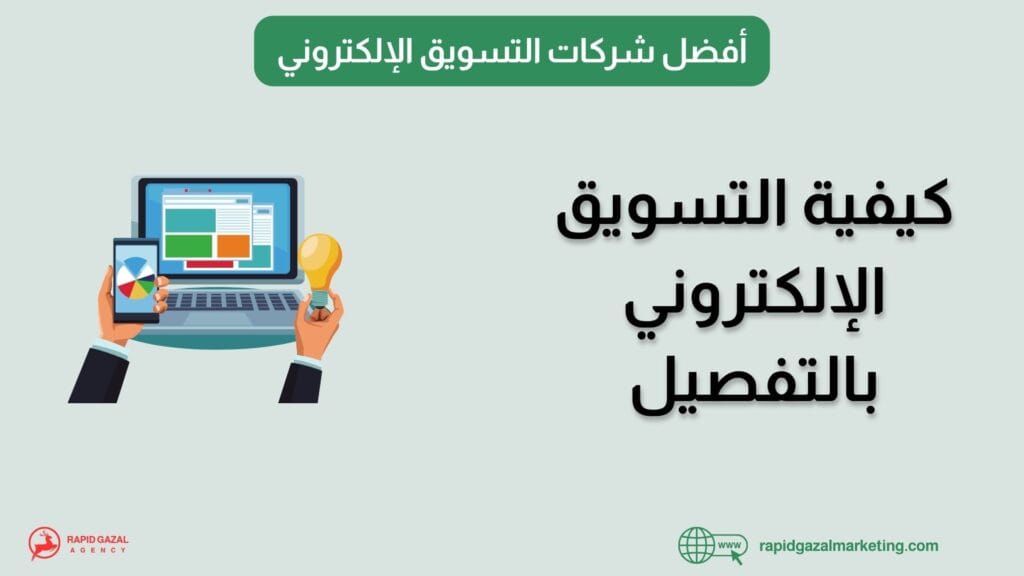 أفضل شركات التسويق الإلكتروني

كيفية التسويق الإلكتروني بالتفصيل

RAPID GAZAL
AGENCY

www

rapidgazalmarketing.com